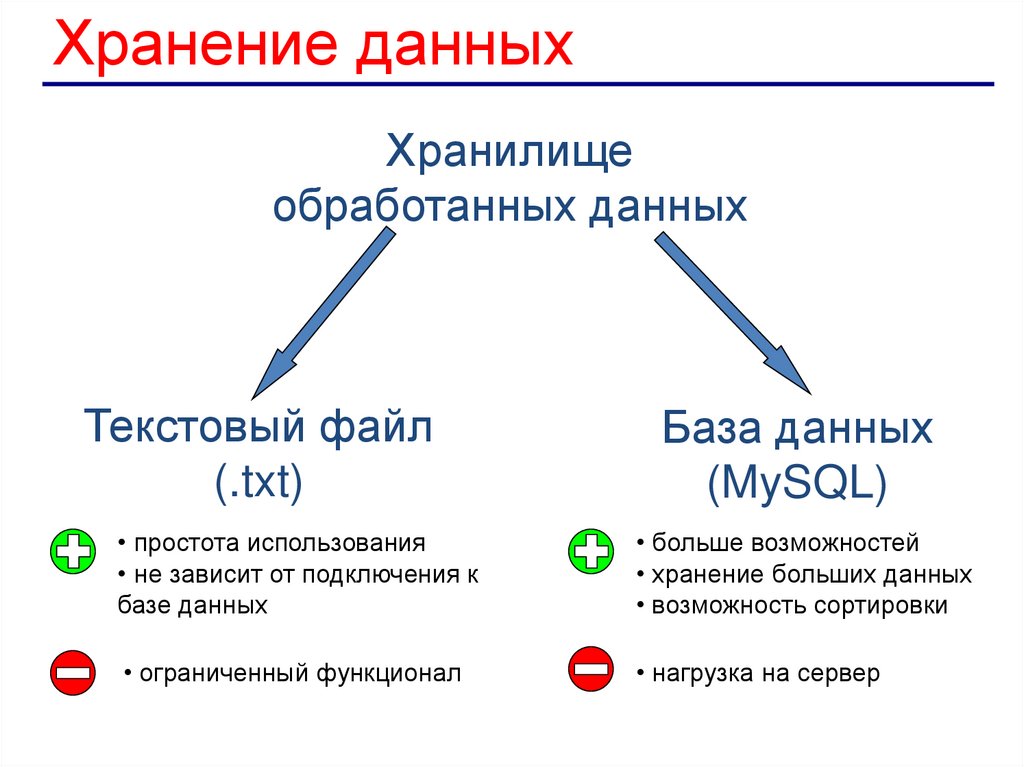 Хранение данных

Хранилище обработанных данных

Текстовый файл (.txt)

• простота использования
• не зависит от подключения к базе данных

• ограниченный функционал

База данных (MySQL)

• больше возможностей
• хранение больших данных
• возможность сортировки

• нагрузка на сервер